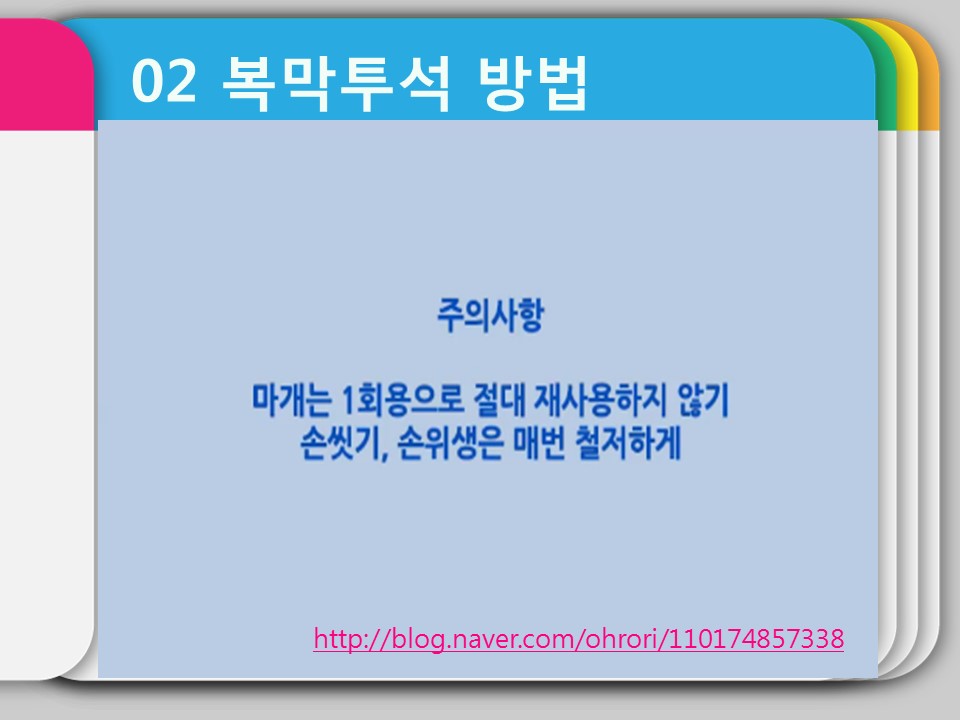 02 복막투석 방법

주의사항

마개는 1회용으로 절대 재사용하지 않기
손씻기, 손위생은 매번 철저하게

http://blog.naver.com/ohrori/110174857338